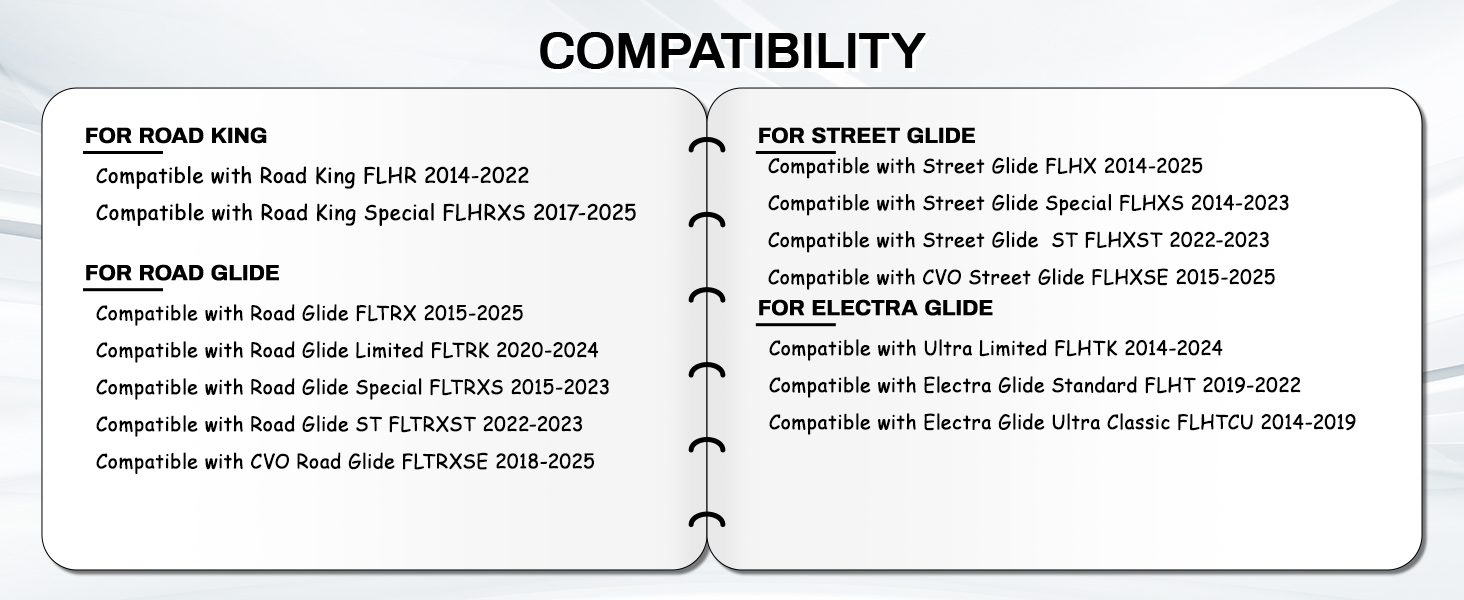 COMPATIBILITY

FOR ROAD KING

Compatible with Road King FLHR 2014-2022

Compatible with Road King Special FLHRXS 2017-2025

FOR ROAD GLIDE

Compatible with Road Glide FLTRX 2015-2025

Compatible with Road Glide Limited FLTRK 2020-2024

Compatible with Road Glide Special FLTRXS 2015-2023

Compatible with Road Glide ST FLTRXST 2022-2023

Compatible with CVO Road Glide FLTRXSE 2018-2025

FOR STREET GLIDE

Compatible with Street Glide FLHX 2014-2025

Compatible with Street Glide Special FLHXS 2014-2023

Compatible with Street Glide ST FLHXST 2022-2023

Compatible with CVO Street Glide FLHXSE 2015-2025

FOR ELECTRA GLIDE

Compatible with Ultra Limited FLHTK 2014-2024

Compatible with Electra Glide Standard FLHT 2019-2022

Compatible with Electra Glide Ultra Classic FLHTCU 2014-2019